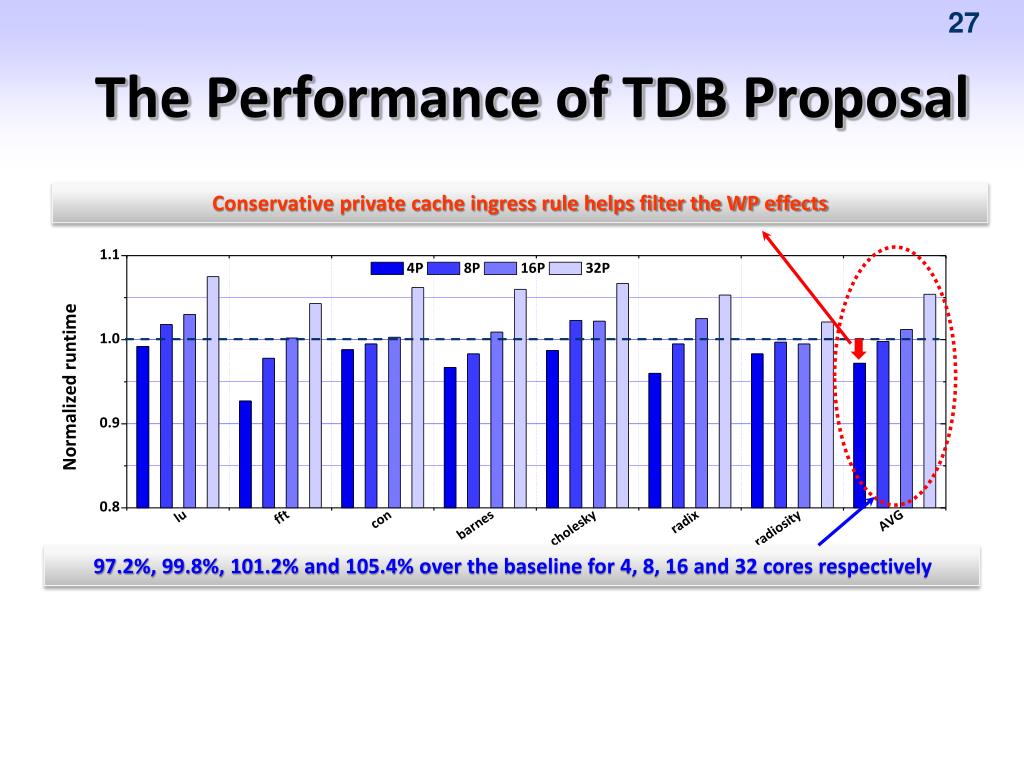 27

The Performance of TDB Proposal

Conservative private cache ingress rule helps filter the WP effects

4P 8P 16P 32P

Normalized runtime

1.1
1.0
0.9
0.8

lu fft con barnes cholesky radix radiosity AVG

97.2%, 99.8%, 101.2% and 105.4% over the baseline for 4, 8, 16 and 32 cores respectively